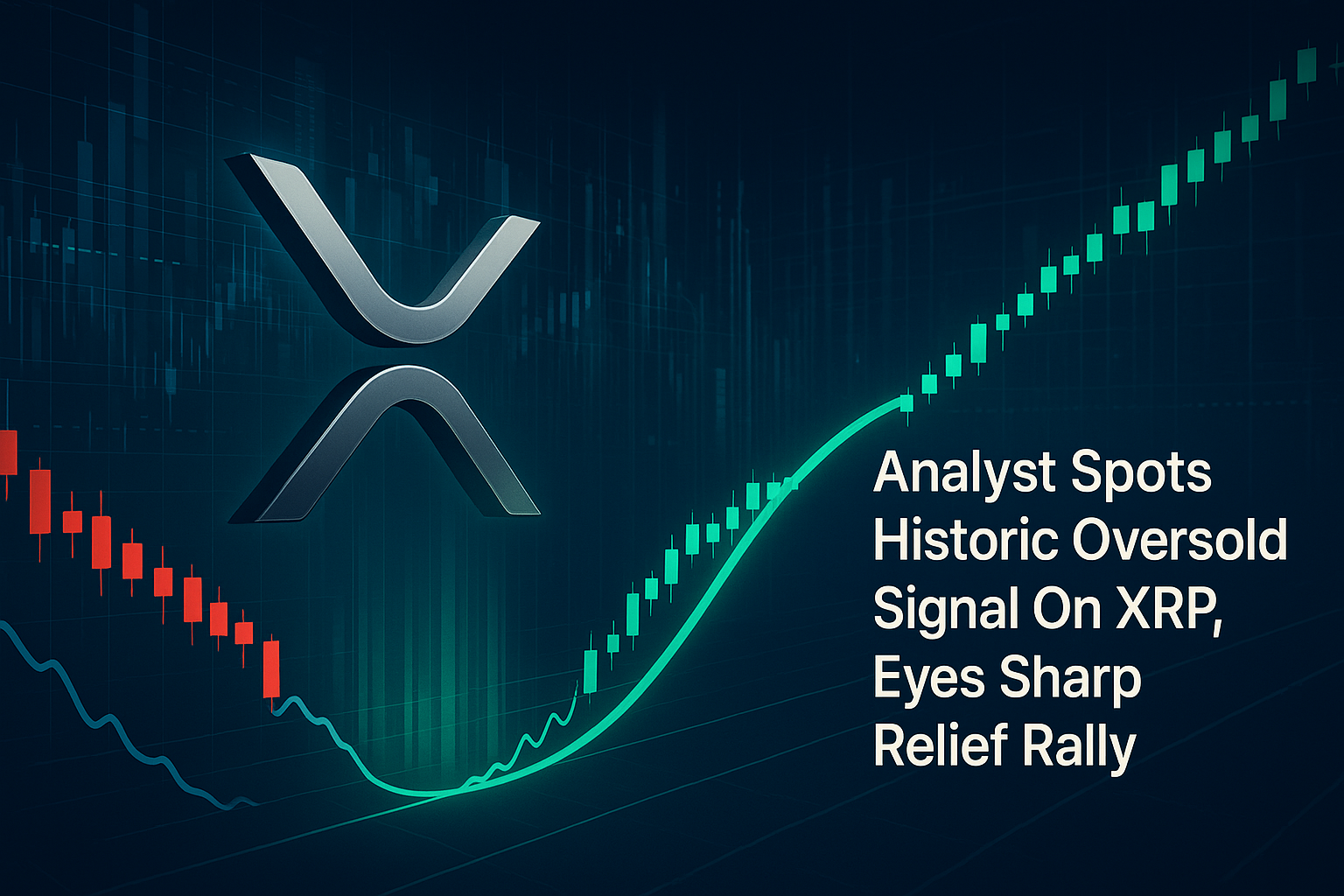 Analyst Spots Historic Oversold Signal On XRP, Eyes Sharp Relief Rally